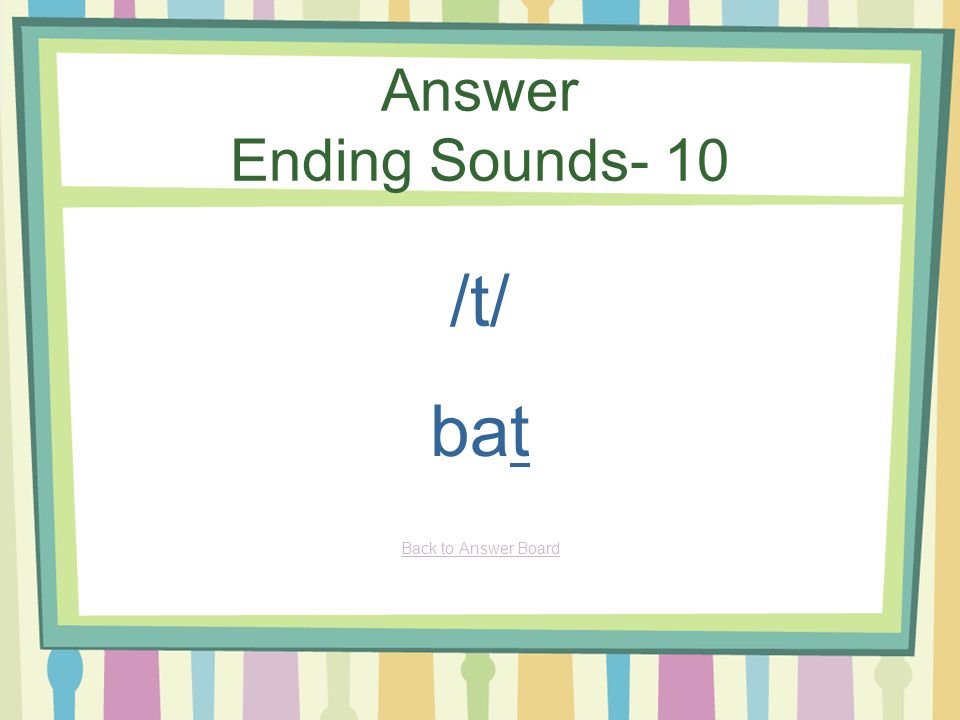 Answer
Ending Sounds- 10

/t/

bat

Back to Answer Board